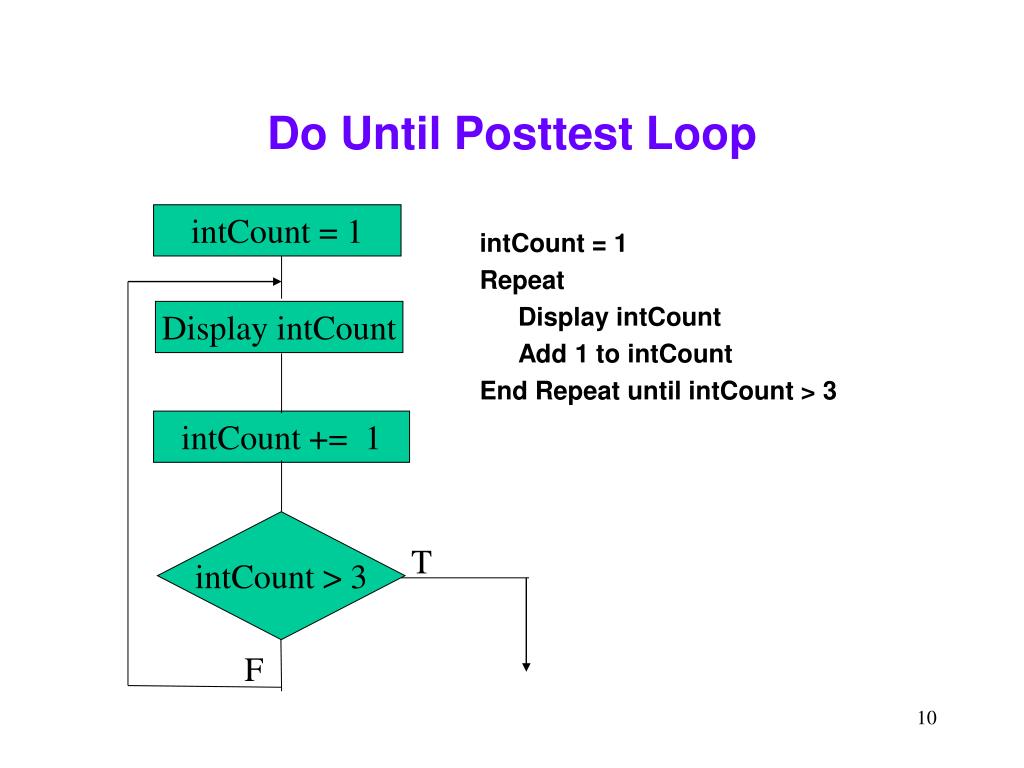 Do Until Posttest Loop

intCount = 1

Display intCount

intCount += 1

intCount > 3

T

F

intCount = 1
Repeat
Display intCount
Add 1 to intCount
End Repeat until intCount > 3

10